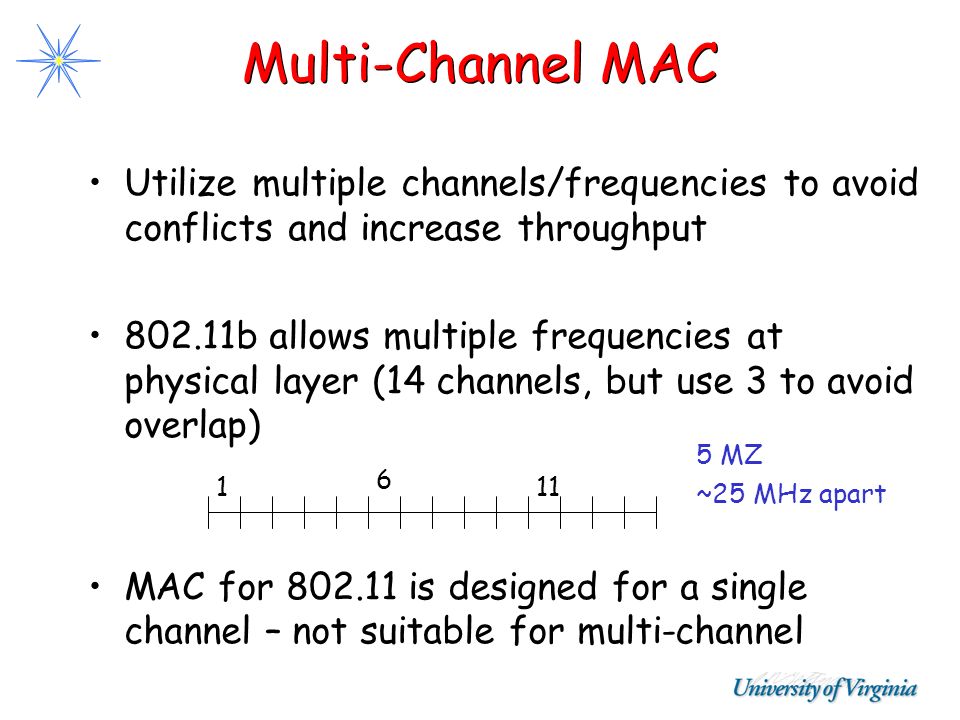 Multi-Channel MAC

• Utilize multiple channels/frequencies to avoid conflicts and increase throughput

• 802.11b allows multiple frequencies at physical layer (14 channels, but use 3 to avoid overlap)

1 6 11

5 MZ
~25 MHz apart

• MAC for 802.11 is designed for a single channel – not suitable for multi-channel

University of Virginia